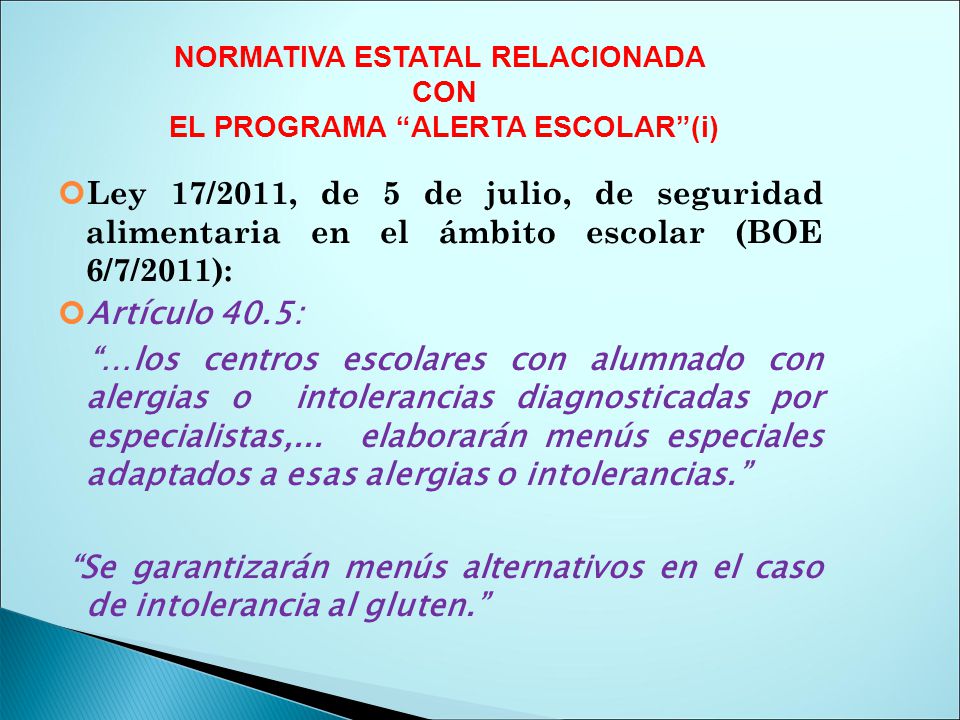 NORMATIVA ESTATAL RELACIONADA
CON
EL PROGRAMA “ALERTA ESCOLAR”(i)

Ley 17/2011, de 5 de julio, de seguridad alimentaria en el ámbito escolar (BOE 6/7/2011):

Artículo 40.5:

“…los centros escolares con alumnado con alergias o intolerancias diagnosticadas por especialistas,… elaborarán menús especiales adaptados a esas alergias o intolerancias.”

“Se garantizarán menús alternativos en el caso de intolerancia al gluten.”